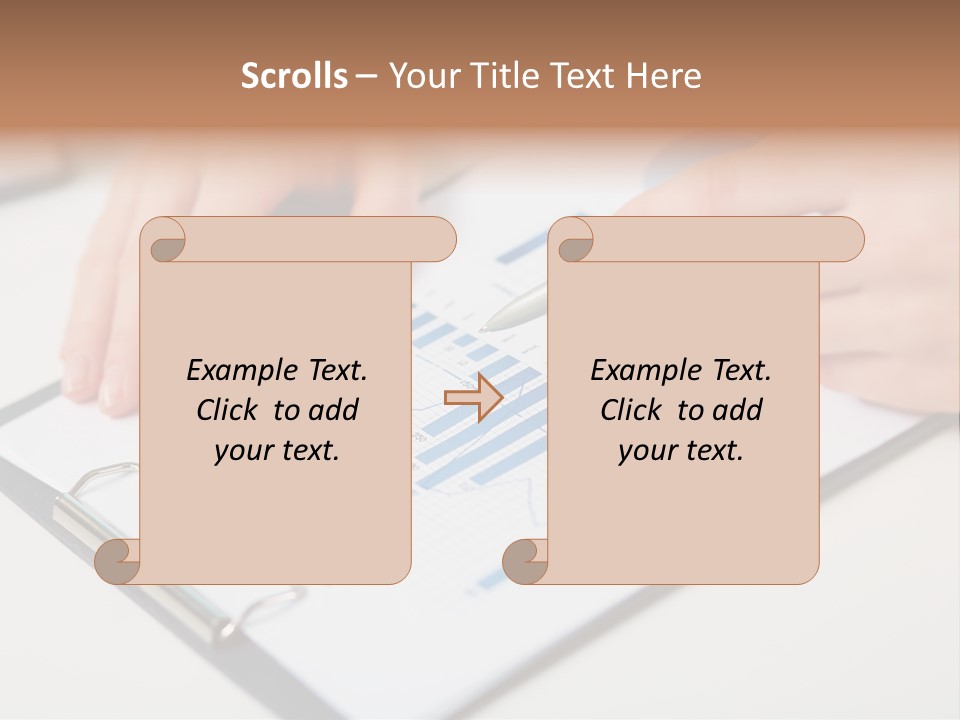 Scrolls – Your Title Text Here

Example Text. Click to add your text.

Example Text. Click to add your text.